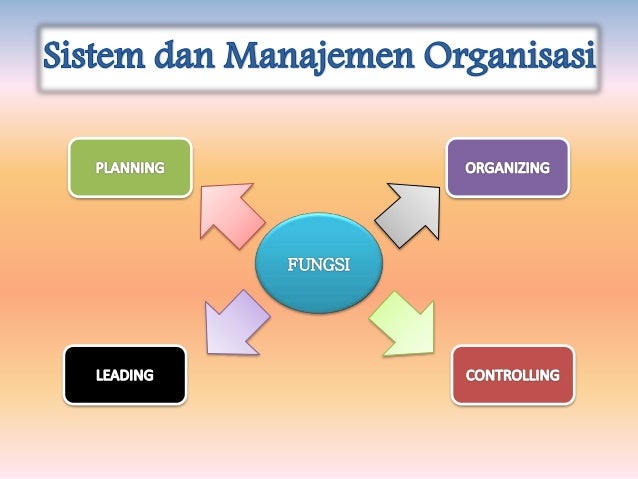 Sistem dan Manajemen Organisasi

PLANNING

ORGANIZING

FUNGSI

LEADING

CONTROLLING